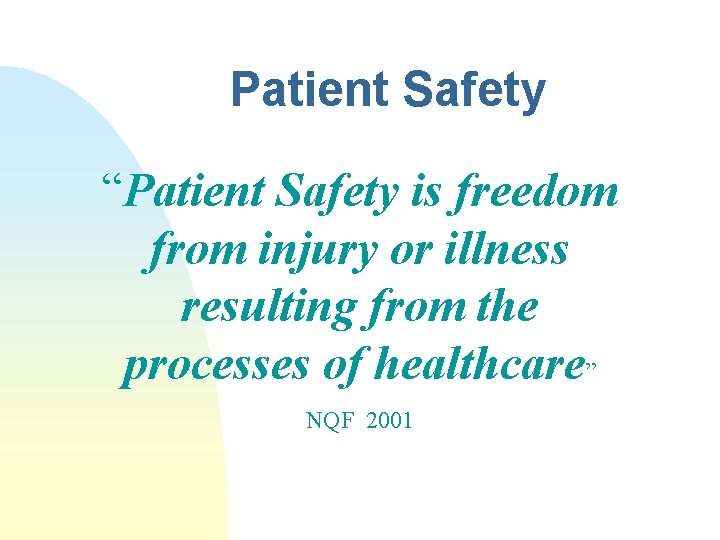 Patient Safety

“Patient Safety is freedom from injury or illness resulting from the processes of healthcare”

NQF 2001